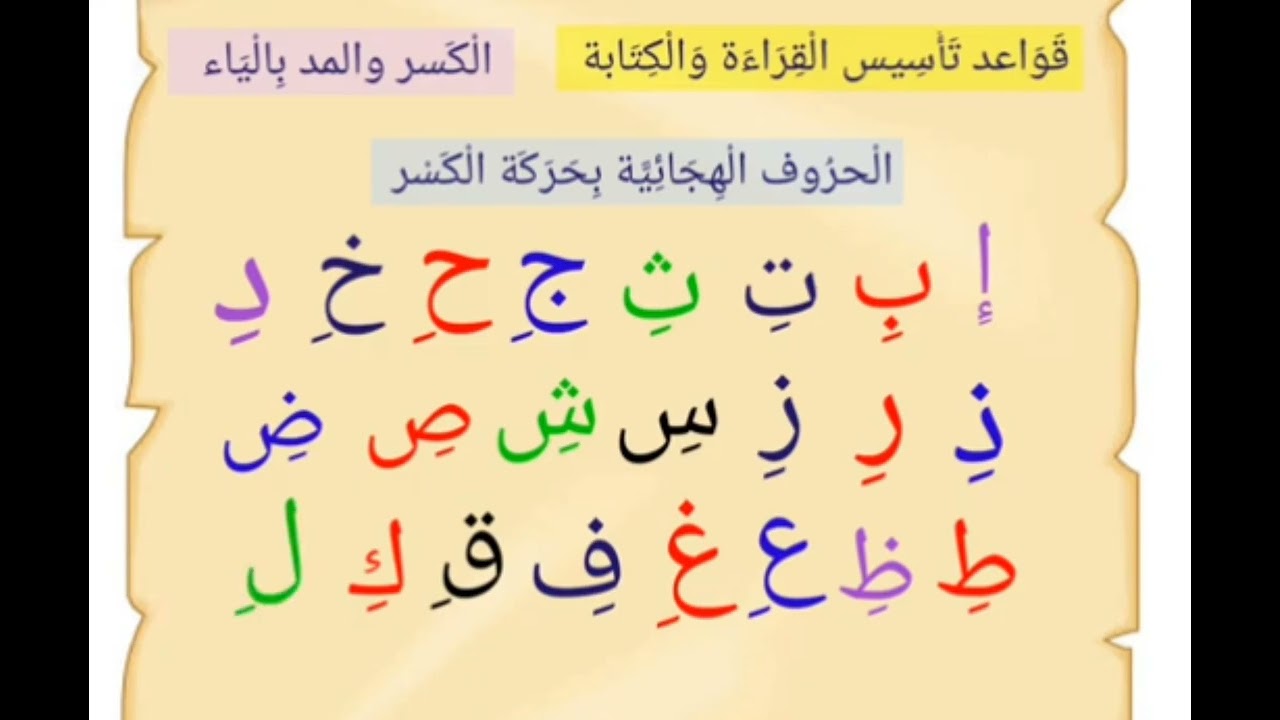 قَوَاعد تَأْسِيس الْقِرَاءَة وَالْكِتَابة

الْكَسر والمد بِالْيَاء

الْحرُوف الْهِجَائِيَّة بِحَرَكَة الْكَسر

إِ بِ تِ ثِ جِ حِ خِ دِ

ذِ رِ زِ سِ شِ صِ ضِ

طِ ظِ عِ غِ فِ قِ كِ لِ